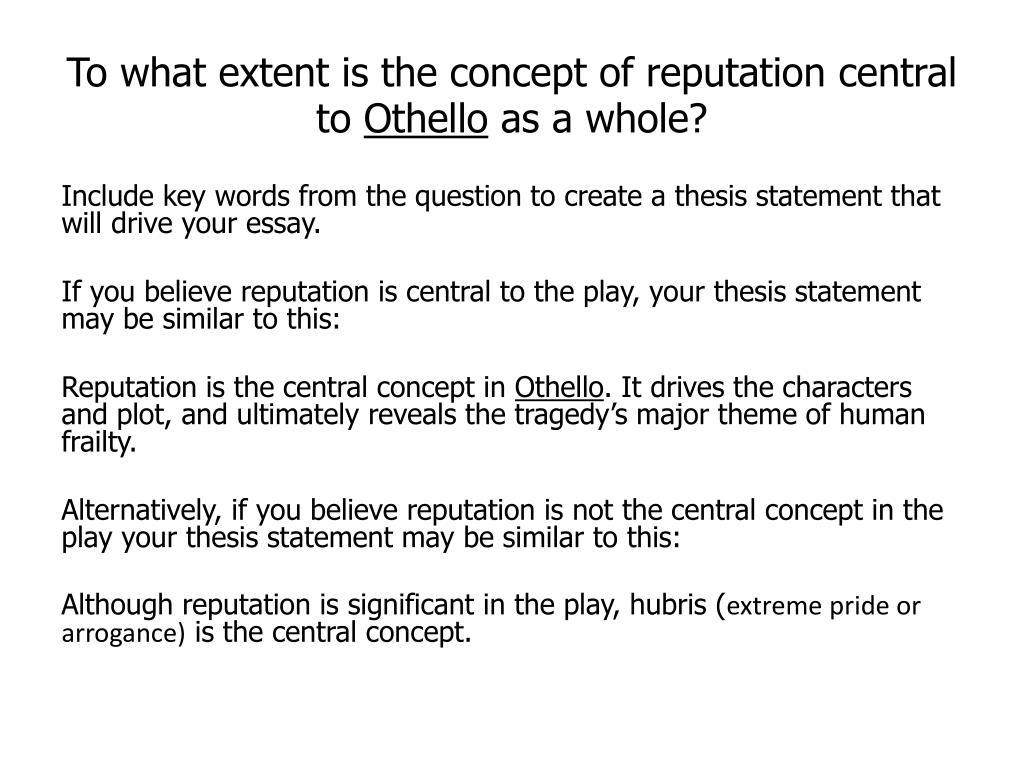 To what extent is the concept of reputation central to Othello as a whole?

Include key words from the question to create a thesis statement that will drive your essay.

If you believe reputation is central to the play, your thesis statement may be similar to this:

Reputation is the central concept in Othello. It drives the characters and plot, and ultimately reveals the tragedy's major theme of human frailty.

Alternatively, if you believe reputation is not the central concept in the play your thesis statement may be similar to this:

Although reputation is significant in the play, hubris (extreme pride or arrogance) is the central concept.